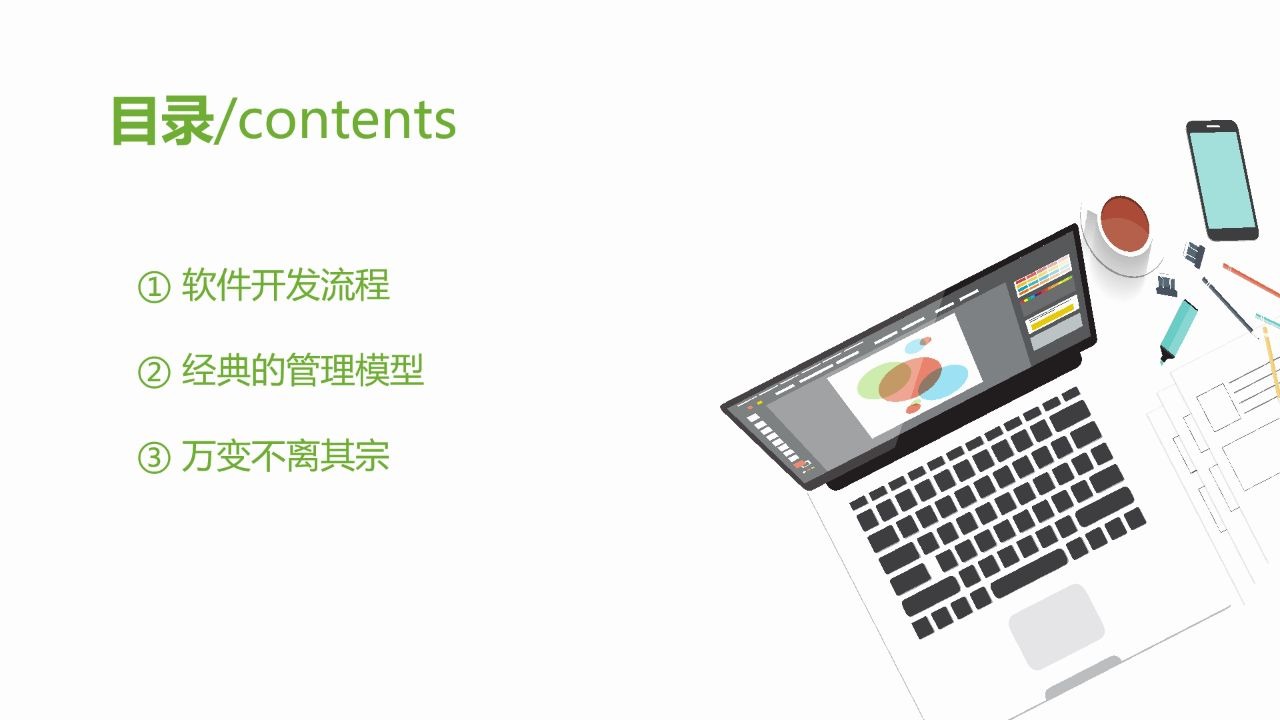 目录/contents

① 软件开发流程

② 经典的管理模型

③ 万变不离其宗